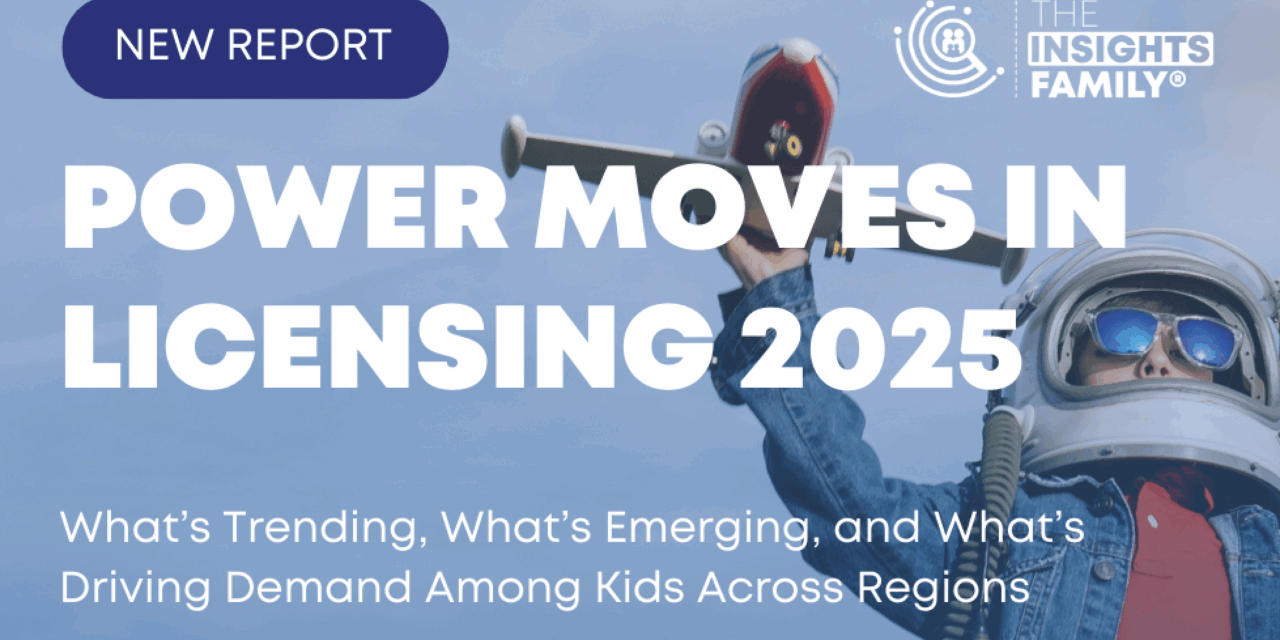 NEW REPORT

THE INSIGHTS FAMILY®

POWER MOVES IN LICENSING 2025

What's Trending, What's Emerging, and What's Driving Demand Among Kids Across Regions